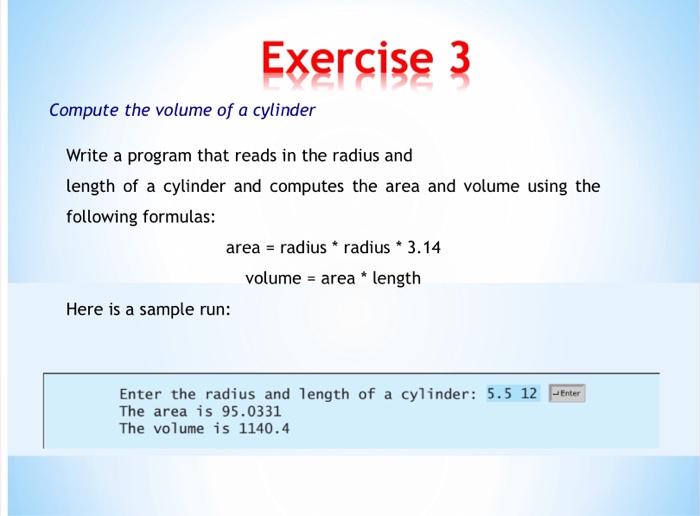 Exercise 3

Compute the volume of a cylinder

Write a program that reads in the radius and length of a cylinder and computes the area and volume using the following formulas:

area = radius * radius * 3.14

volume = area * length

Here is a sample run:

Enter the radius and length of a cylinder: 5.5 12 ↵Enter
The area is 95.0331
The volume is 1140.4